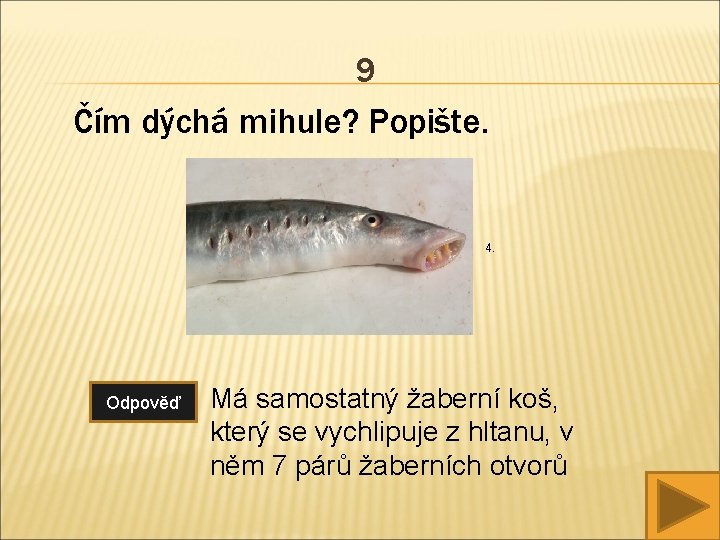 9

Čím dýchá mihule? Popište.

4.

Odpověď

Má samostatný žaberní koš, který se vychlipuje z hltanu, v něm 7 párů žaberních otvorů